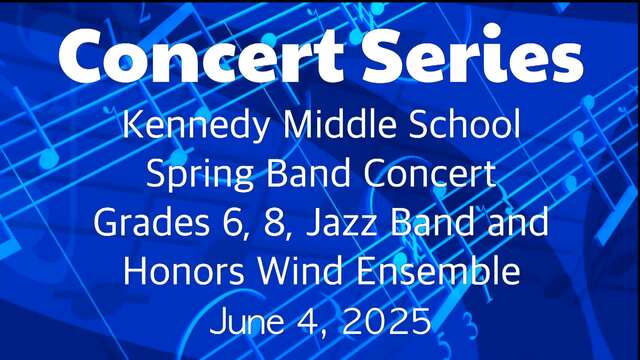 Concert Series

Kennedy Middle School
Spring Band Concert
Grades 6, 8, Jazz Band and
Honors Wind Ensemble
June 4, 2025